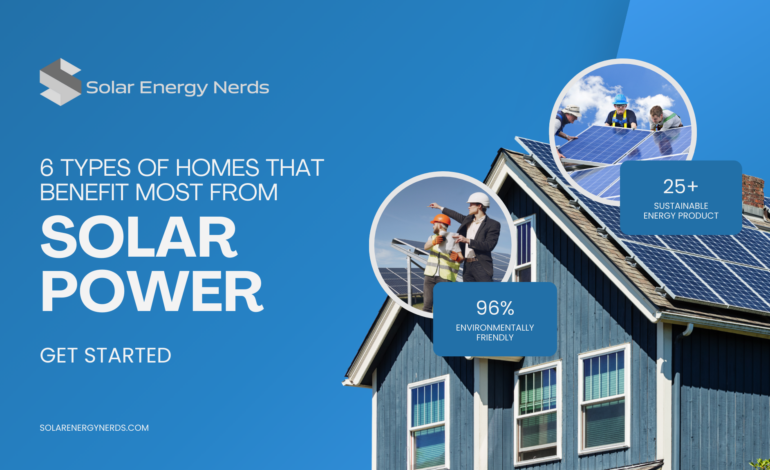 Solar Energy Nerds

6 TYPES OF HOMES THAT BENEFIT MOST FROM

SOLAR POWER

GET STARTED

SOLARENERGYNERDS.COM

25+
SUSTAINABLE ENERGY PRODUCT

96%
ENVIRONMENTALLY FRIENDLY